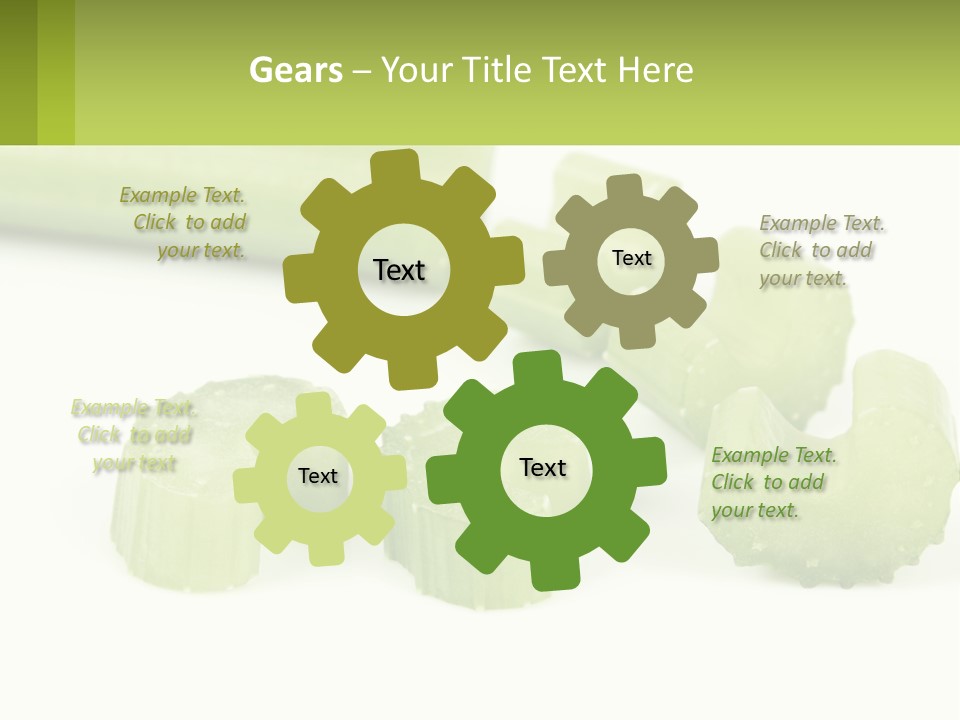 Gears – Your Title Text Here

Example Text. Click to add your text.

Text

Text

Example Text. Click to add your text.

Example Text. Click to add your text

Text

Text

Example Text. Click to add your text.